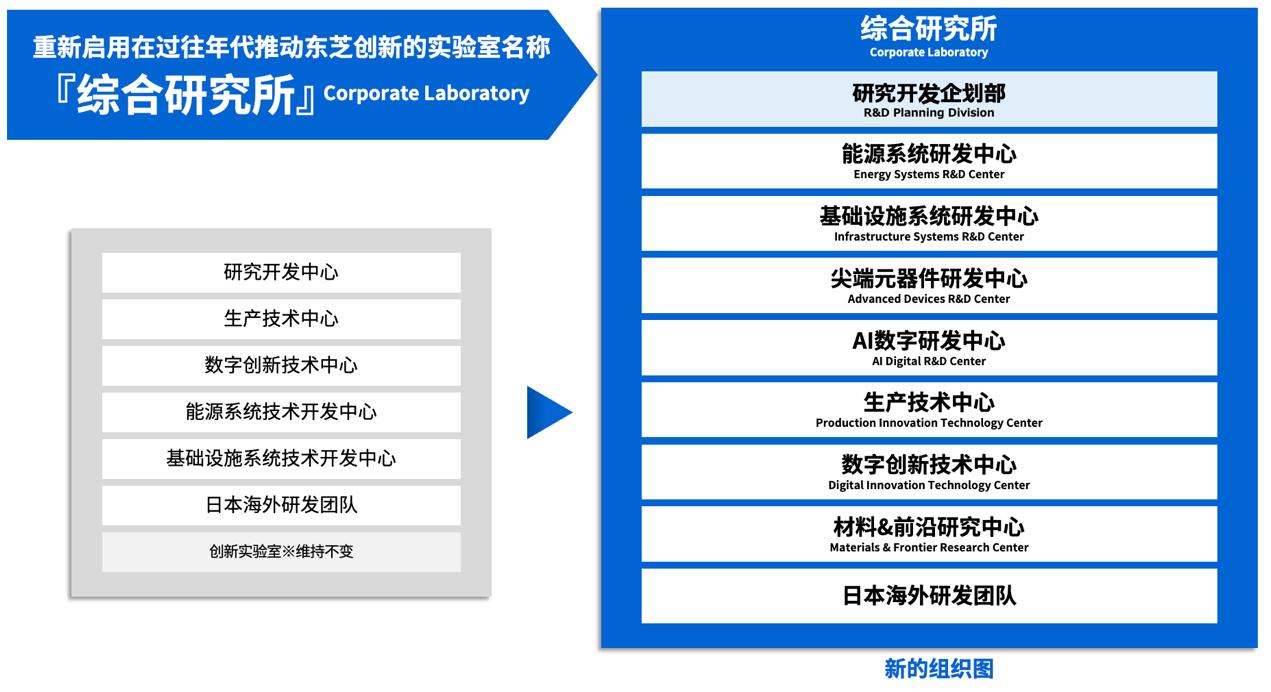 重新启用在过往年代推动东芝创新的实验室名称
『综合研究所』Corporate Laboratory

研究开发中心
生产技术中心
数字创新技术中心
能源系统技术开发中心
基础设施系统技术开发中心
日本海外研发团队
创新实验室※维持不变

综合研究所
Corporate Laboratory

研究开发企划部
R&D Planning Division

能源系统研发中心
Energy Systems R&D Center

基础设施系统研发中心
Infrastructure Systems R&D Center

尖端元器件研发中心
Advanced Devices R&D Center

AI数字研发中心
AI Digital R&D Center

生产技术中心
Production Innovation Technology Center

数字创新技术中心
Digital Innovation Technology Center

材料&前沿研究中心
Materials & Frontier Research Center

日本海外研发团队

新的组织图